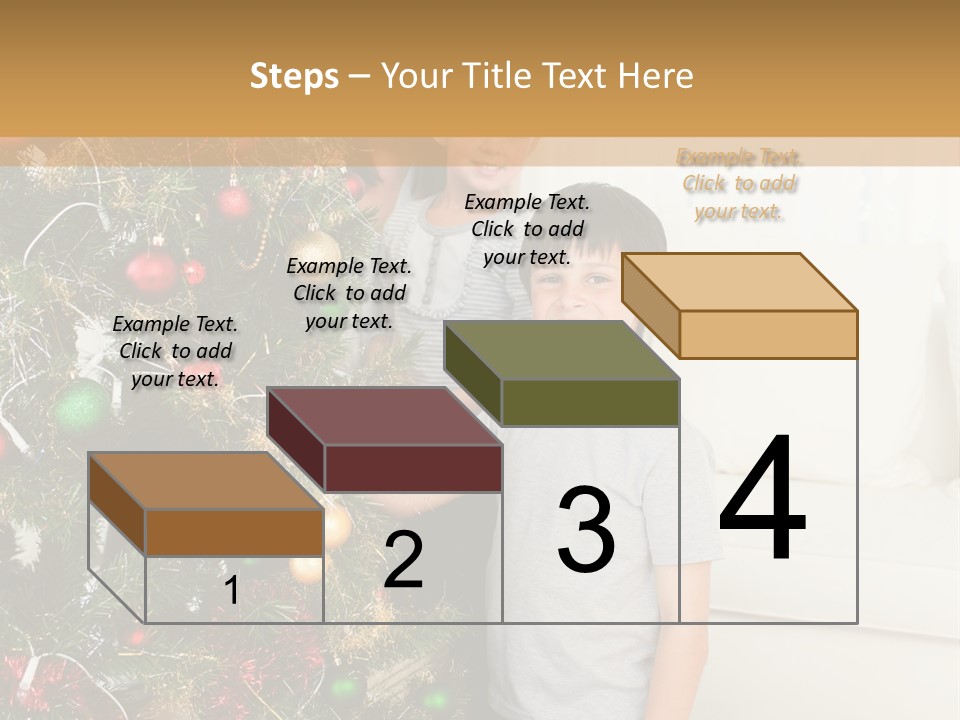 Steps – Your Title Text Here

Example Text. Click to add your text.

Example Text. Click to add your text.

Example Text. Click to add your text.

Example Text. Click to add your text.

1

2

3

4